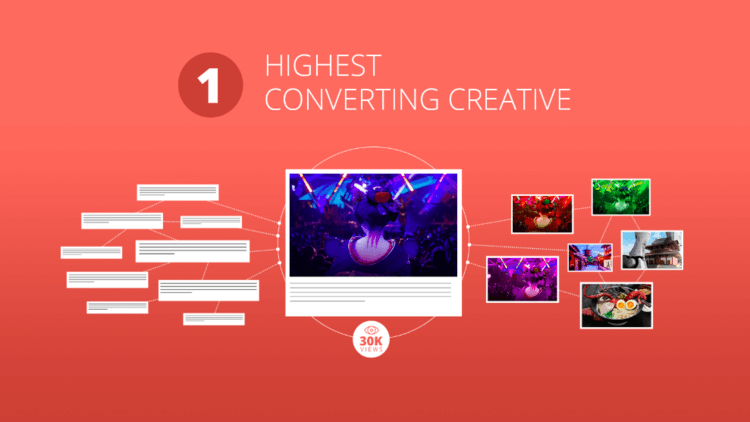 1 HIGHEST CONVERTING CREATIVE

30K VIEWS